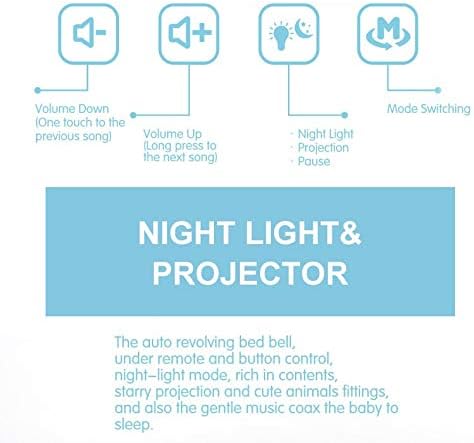 M

Volume Down
(One touch to the previous song)

Volume Up
(Long press to the next song)

· Night Light
· Projection
· Pause

Mode Switching

NIGHT LIGHT&
PROJECTOR

The auto revolving bed bell, under remote and button control, night–light mode, rich in contents, starry projection and cute animals fittings, and also the gentle music coax the baby to sleep.